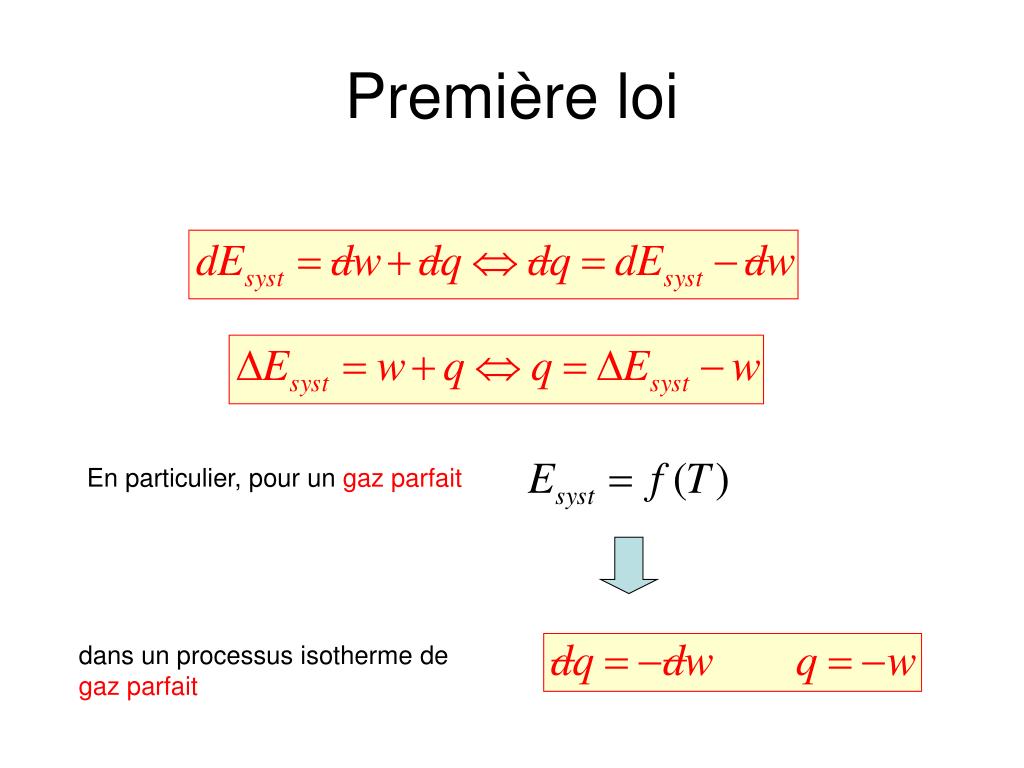 Première loi

$dE_{syst} = đw + đq \Leftrightarrow đq = dE_{syst} - đw$

$\Delta E_{syst} = w + q \Leftrightarrow q = \Delta E_{syst} - w$

En particulier, pour un gaz parfait

$E_{syst} = f(T)$

dans un processus isotherme de gaz parfait

$đq = -đw \qquad q = -w$